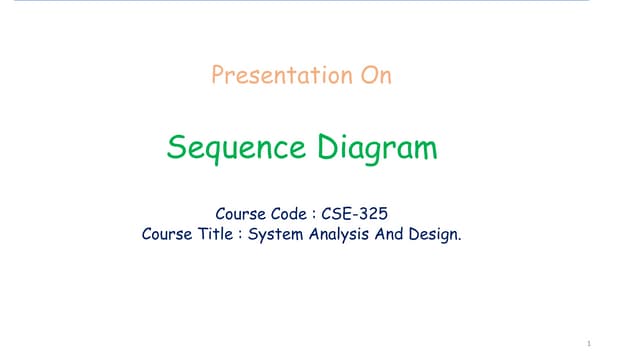 Presentation On

Sequence Diagram

Course Code : CSE-325
Course Title : System Analysis And Design.

1